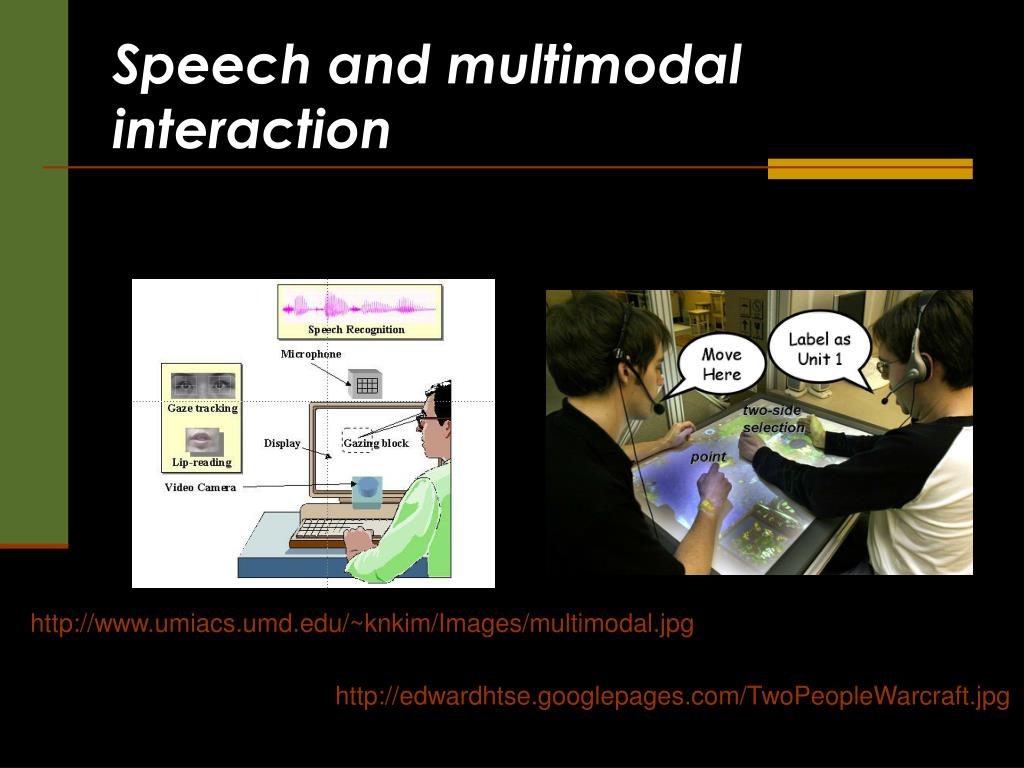 Speech and multimodal interaction

Speech Recognition

Microphone

Gaze tracking

Lip-reading

Display

Gazing block

Video Camera

Move Here

Label as Unit 1

two-side selection

point

http://www.umiacs.umd.edu/~knkim/Images/multimodal.jpg

http://edwardhtse.googlepages.com/TwoPeopleWarcraft.jpg